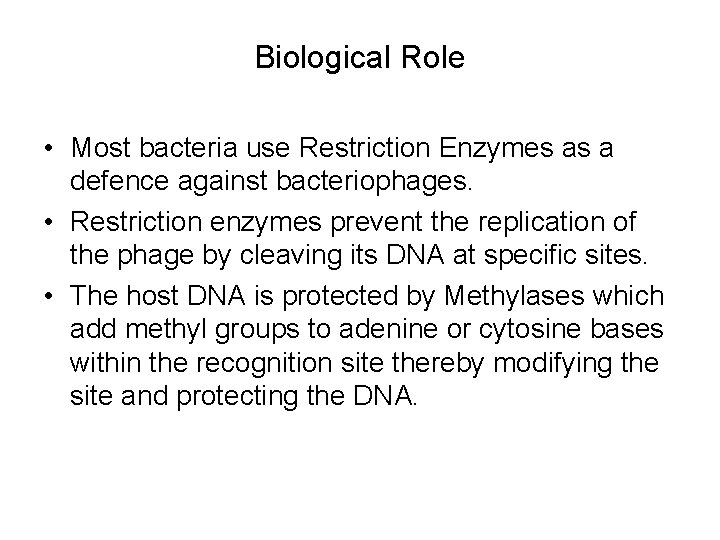 Biological Role

• Most bacteria use Restriction Enzymes as a defence against bacteriophages.
• Restriction enzymes prevent the replication of the phage by cleaving its DNA at specific sites.
• The host DNA is protected by Methylases which add methyl groups to adenine or cytosine bases within the recognition site thereby modifying the site and protecting the DNA.